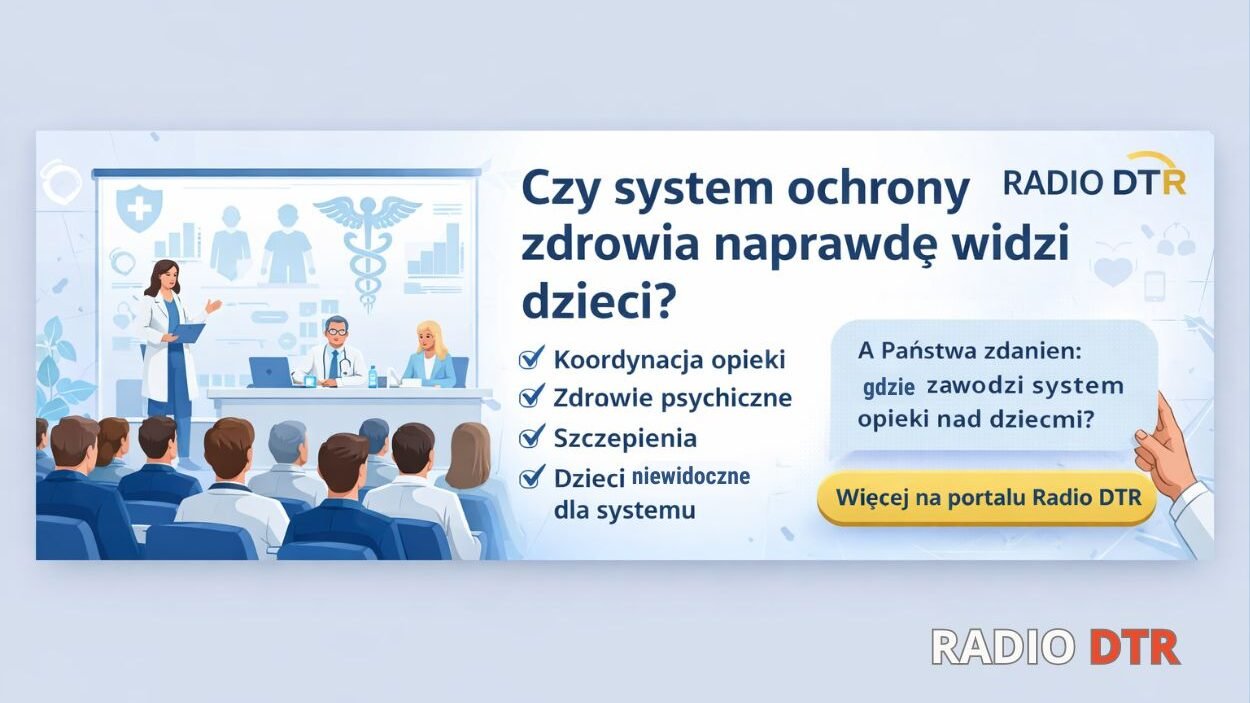 Czy system ochrony zdrowia naprawdę widzi dzieci?

RADIO DTR

Koordynacja opieki
Zdrowie psychiczne
Szczepienia
Dzieci niewidoczne dla systemu

A Państwa zdanien: gdzie zawodzi system opieki nad dziecmi?

Więcej na portalu Radio DTR

RADIO DTR